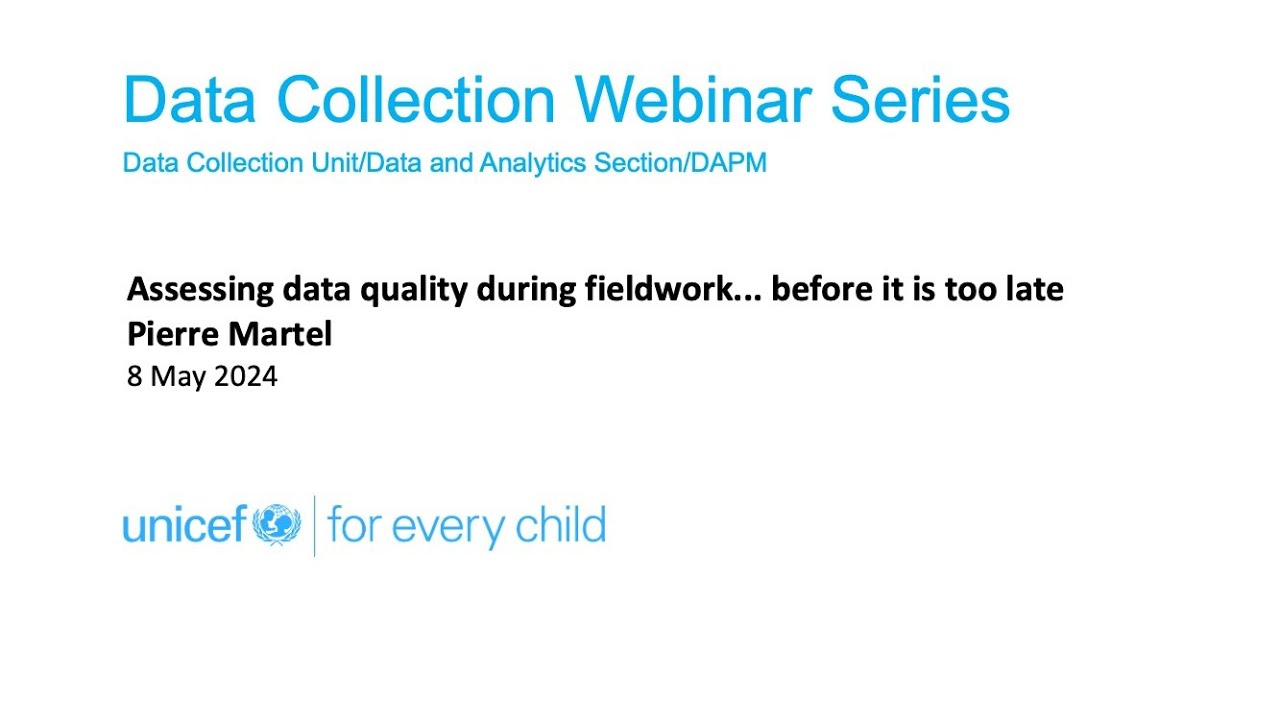 Data Collection Webinar Series
Data Collection Unit/Data and Analytics Section/DAPM

Assessing data quality during fieldwork... before it is too late
Pierre Martel
8 May 2024

unicef | for every child